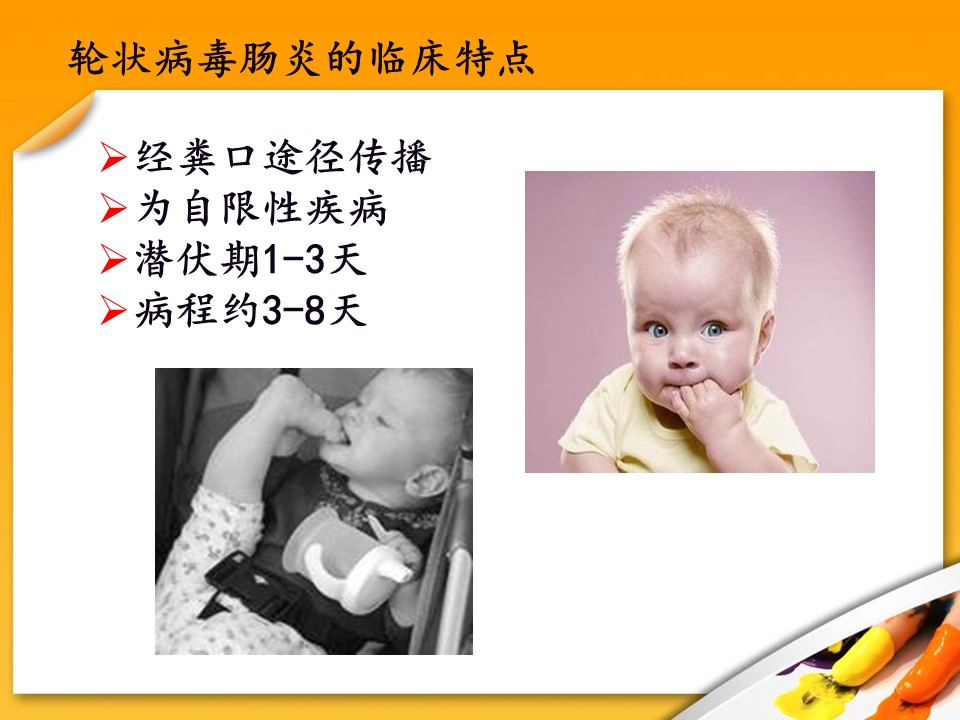 轮状病毒肠炎的临床特点

➢经粪口途径传播
➢为自限性疾病
➢潜伏期1-3天
➢病程约3-8天